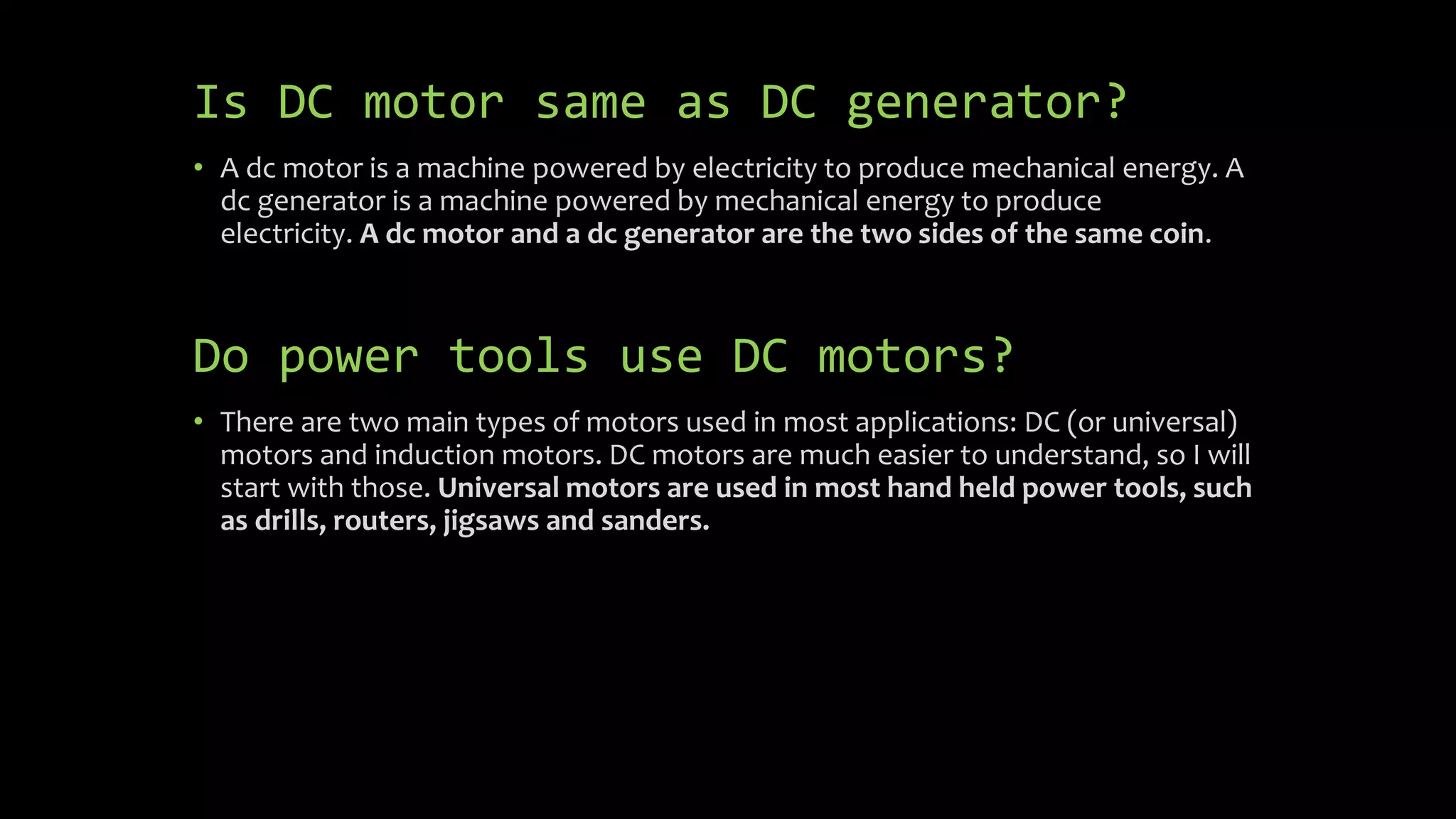 Is DC motor same as DC generator?

• A dc motor is a machine powered by electricity to produce mechanical energy. A dc generator is a machine powered by mechanical energy to produce electricity. A dc motor and a dc generator are the two sides of the same coin.

Do power tools use DC motors?

• There are two main types of motors used in most applications: DC (or universal) motors and induction motors. DC motors are much easier to understand, so I will start with those. Universal motors are used in most hand held power tools, such as drills, routers, jigsaws and sanders.